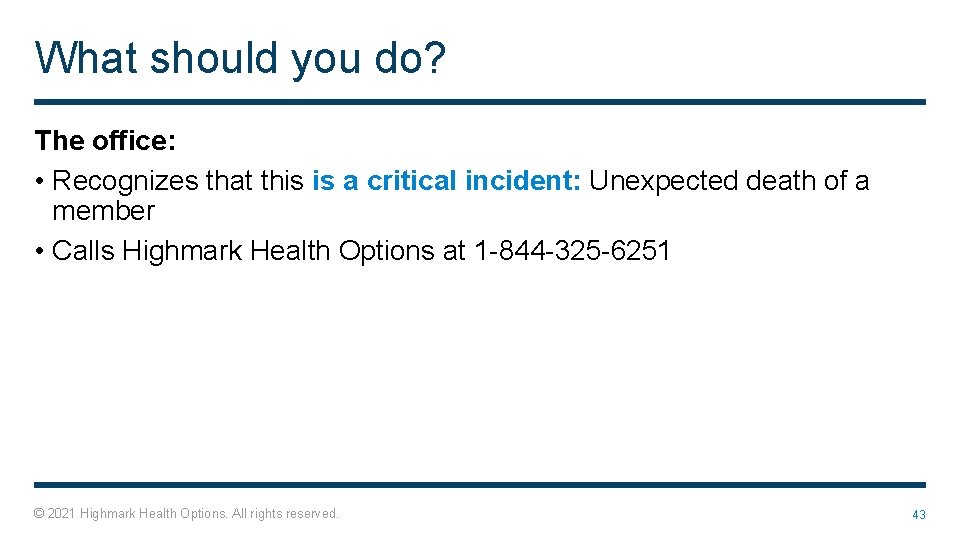 What should you do?

The office:

• Recognizes that this is a critical incident: Unexpected death of a member

• Calls Highmark Health Options at 1-844-325-6251

© 2021 Highmark Health Options. All rights reserved.

43